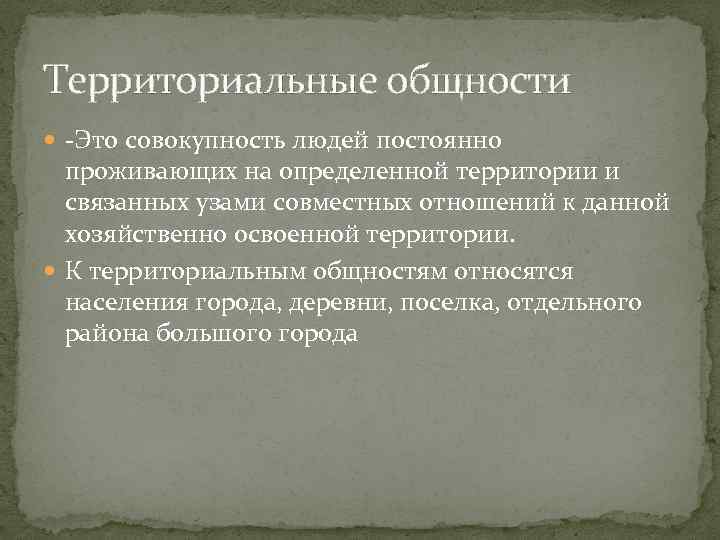 Территориальные общности

-Это совокупность людей постоянно проживающих на определенной территории и связанных узами совместных отношений к данной хозяйственно освоенной территории.

К территориальным общностям относятся населения города, деревни, поселка, отдельного района большого города